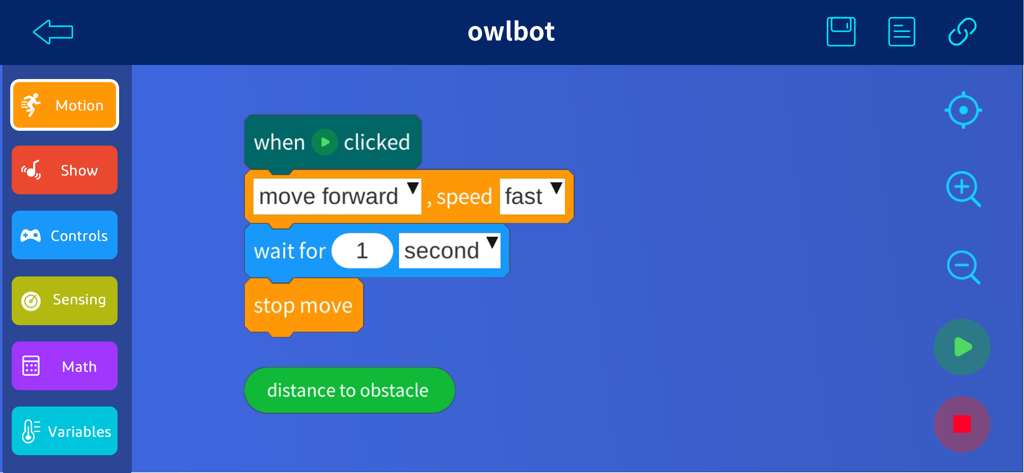 owlbot

Motion

Show

Controls

Sensing

Math

Variables

when clicked

move forward , speed fast

wait for 1 second

stop move

distance to obstacle